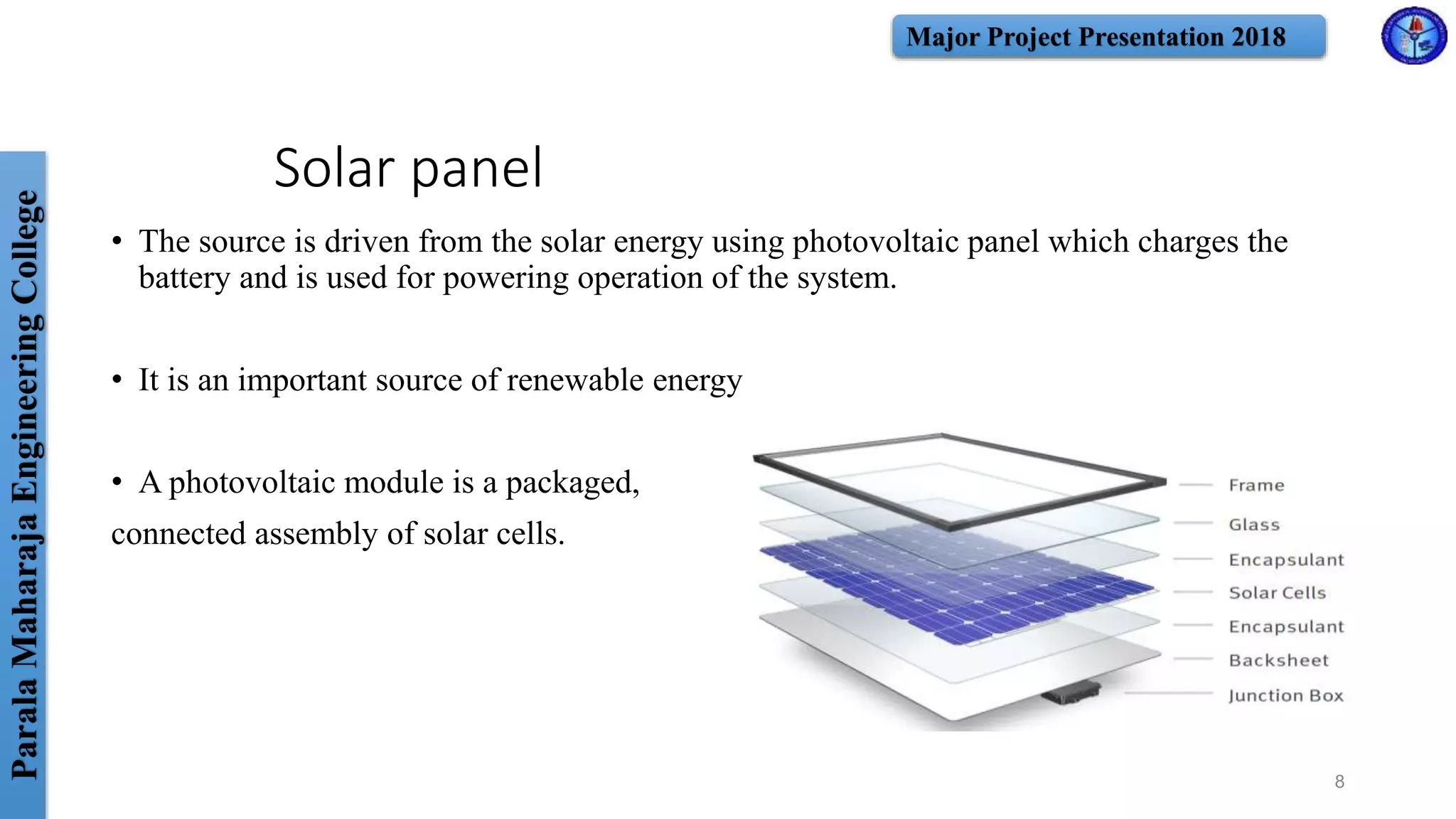 Major Project Presentation 2018

Parala Maharaja Engineering College

Solar panel

• The source is driven from the solar energy using photovoltaic panel which charges the battery and is used for powering operation of the system.

• It is an important source of renewable energy

• A photovoltaic module is a packaged, connected assembly of solar cells.

Frame
Glass
Encapsulant
Solar Cells
Encapsulant
Backsheet
Junction Box

8